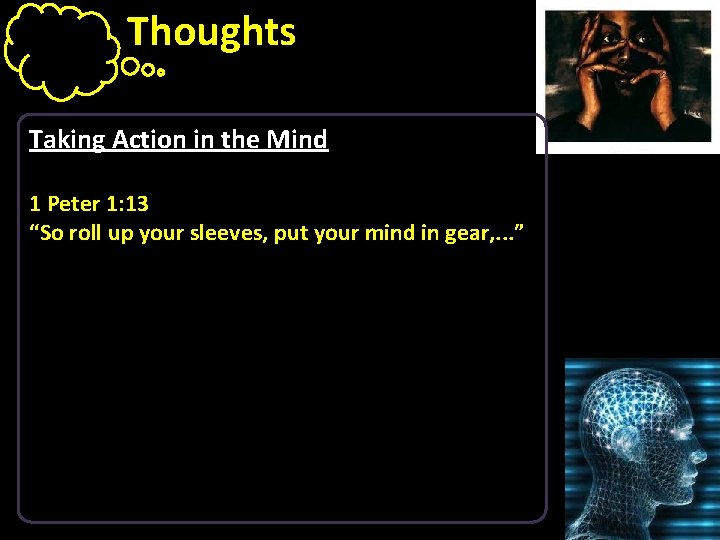 Thoughts

Taking Action in the Mind

1 Peter 1:13
“So roll up your sleeves, put your mind in gear,...”